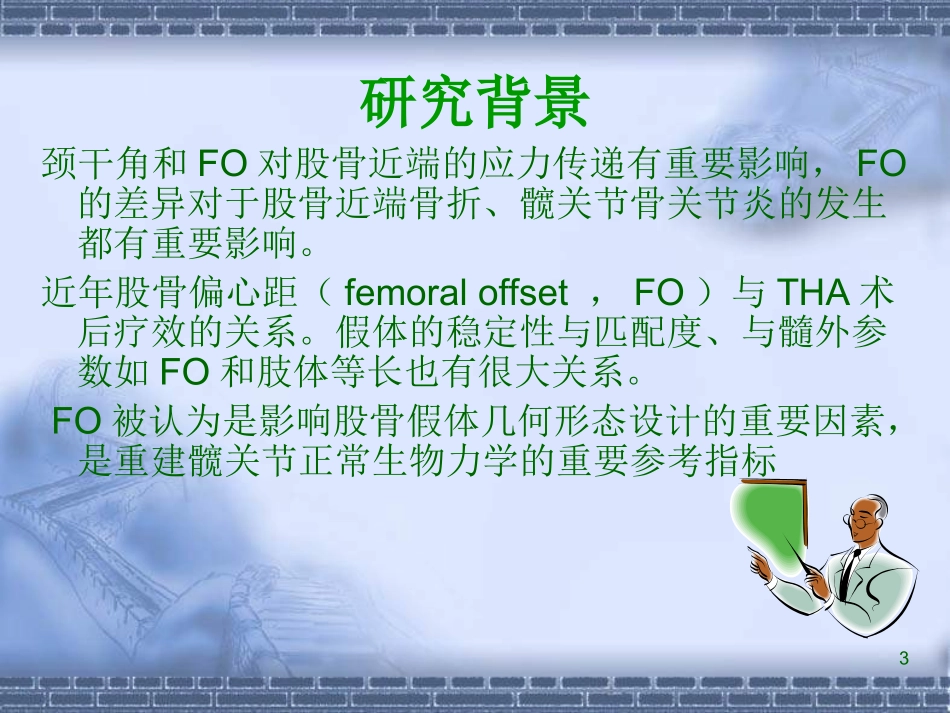 研究背景

颈干角和 FO 对股骨近端的应力传递有重要影响， FO 的差异对于股骨近端骨折、髋关节骨关节炎的发生都有重要影响。

近年股骨偏心距（ femoral offset ， FO ）与 THA 术后疗效的关系。假体的稳定性与匹配度、与髓外参数如 FO 和肢体等长也有很大关系。

FO 被认为是影响股骨假体几何形态设计的重要因素，是重建髋关节正常生物力学的重要参考指标

3